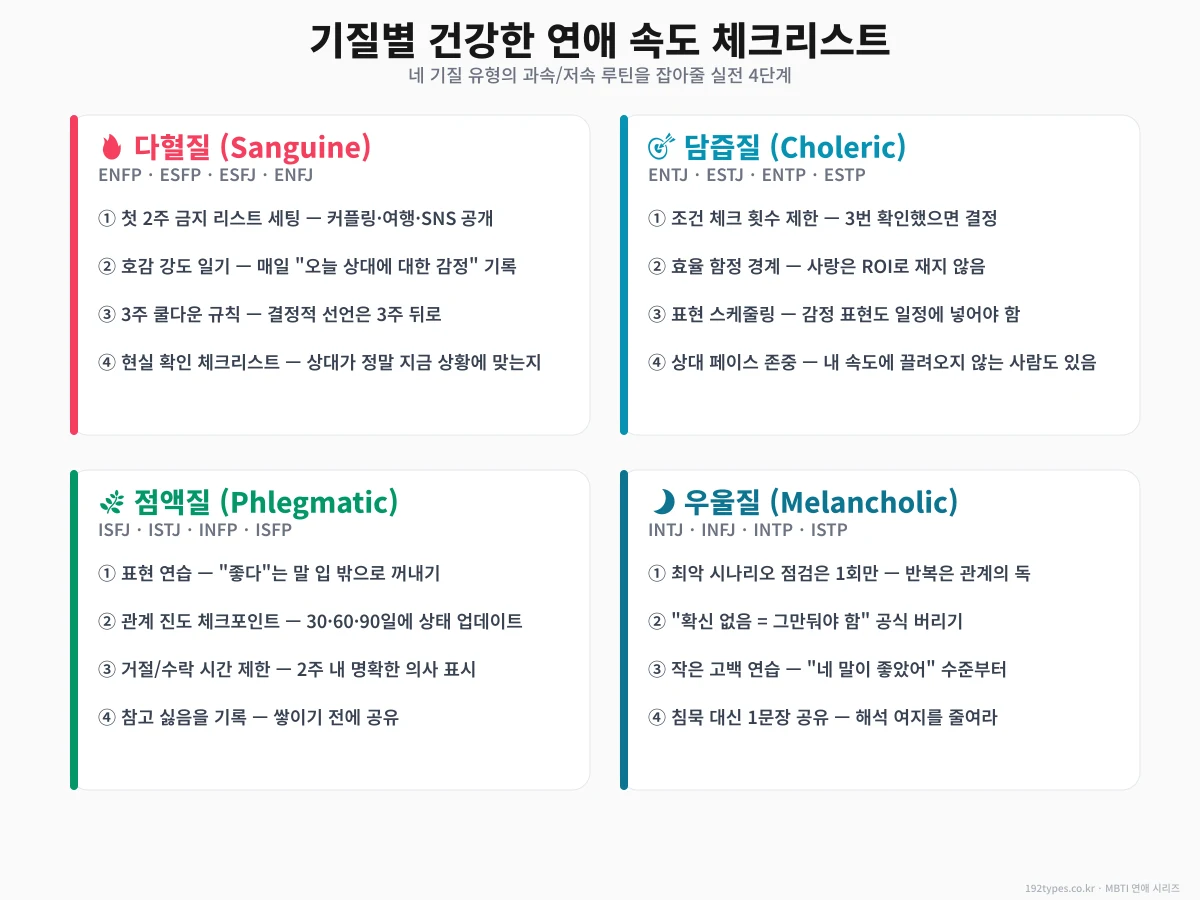 기질별 건강한 연애 속도 체크리스트

네 기질 유형의 과속/저속 루틴을 잡아줄 실전 4단계

다혈질 (Sanguine)

ENFP · ESFP · ESFJ · ENFJ

① 첫 2주 금지 리스트 세팅 — 커플링·여행·SNS 공개

② 호감 강도 일기 — 매일 "오늘 상대에 대한 감정" 기록

③ 3주 쿨다운 규칙 — 결정적 선언은 3주 뒤로

④ 현실 확인 체크리스트 — 상대가 정말 지금 상황에 맞는지

담즙질 (Choleric)

ENTJ · ESTJ · ENTP · ESTP

① 조건 체크 횟수 제한 — 3번 확인했으면 결정

② 효율 함정 경계 — 사랑은 ROI로 재지 않음

③ 표현 스케줄링 — 감정 표현도 일정에 넣어야 함

④ 상대 페이스 존중 — 내 속도에 끌려오지 않는 사람도 있음

점액질 (Phlegmatic)

ISFJ · ISTJ · INFP · ISFP

① 표현 연습 — "좋다"는 말 입 밖으로 꺼내기

② 관계 진도 체크포인트 — 30·60·90일에 상태 업데이트

③ 거절/수락 시간 제한 — 2주 내 명확한 의사 표시

④ 참고 싫음을 기록 — 쌓이기 전에 공유

우울질 (Melancholic)

INTJ · INFJ · INTP · ISTP

① 최악 시나리오 점검은 1회만 — 반복은 관계의 독

② "확신 없음 = 그만둬야 함" 공식 버리기

③ 작은 고백 연습 — "네 말이 좋았어" 수준부터

④ 침묵 대신 1문장 공유 — 해석 여지를 줄여라

192types.co.kr · MBTI 연애 시리즈